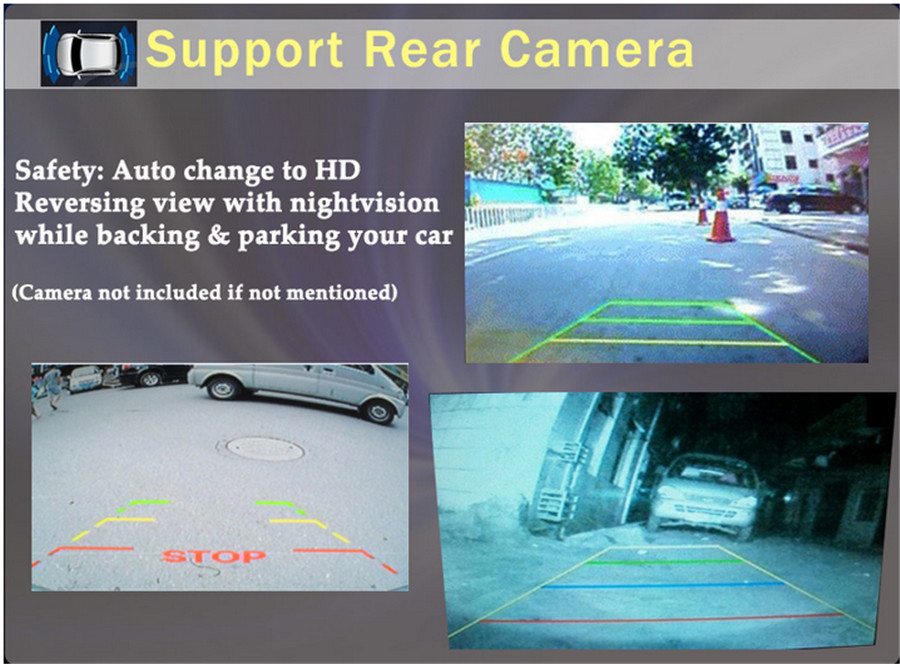 Support Rear Camera

Safety: Auto change to HD Reversing view with nightvision while backing & parking your car

(Camera not included if not mentioned)

STOP